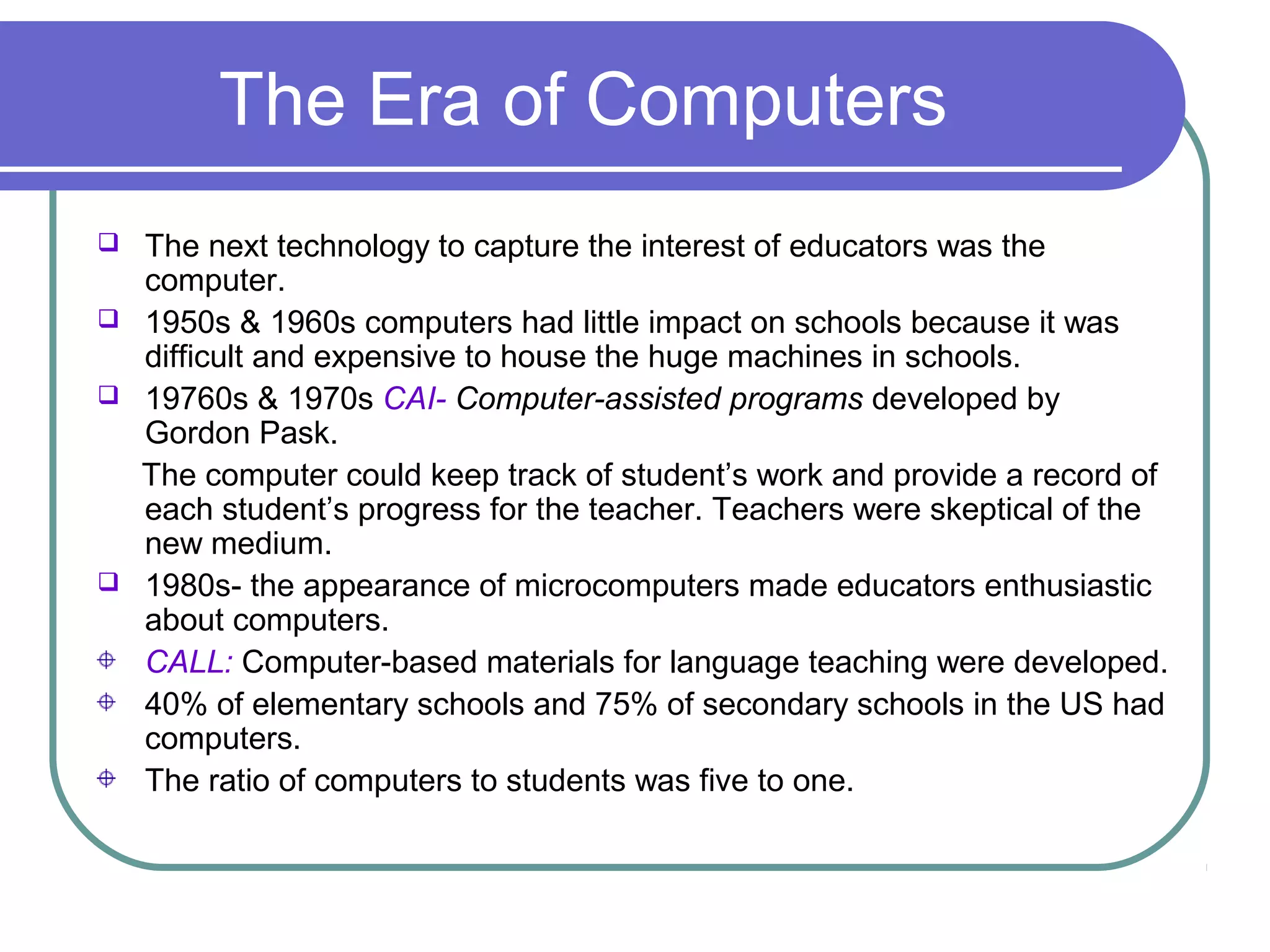 The Era of Computers

❑ The next technology to capture the interest of educators was the computer.

❑ 1950s & 1960s computers had little impact on schools because it was difficult and expensive to house the huge machines in schools.

❑ 19760s & 1970s CAI- Computer-assisted programs developed by Gordon Pask.

The computer could keep track of student's work and provide a record of each student's progress for the teacher. Teachers were skeptical of the new medium.

❑ 1980s- the appearance of microcomputers made educators enthusiastic about computers.

⌖ CALL: Computer-based materials for language teaching were developed.

⌖ 40% of elementary schools and 75% of secondary schools in the US had computers.

⌖ The ratio of computers to students was five to one.